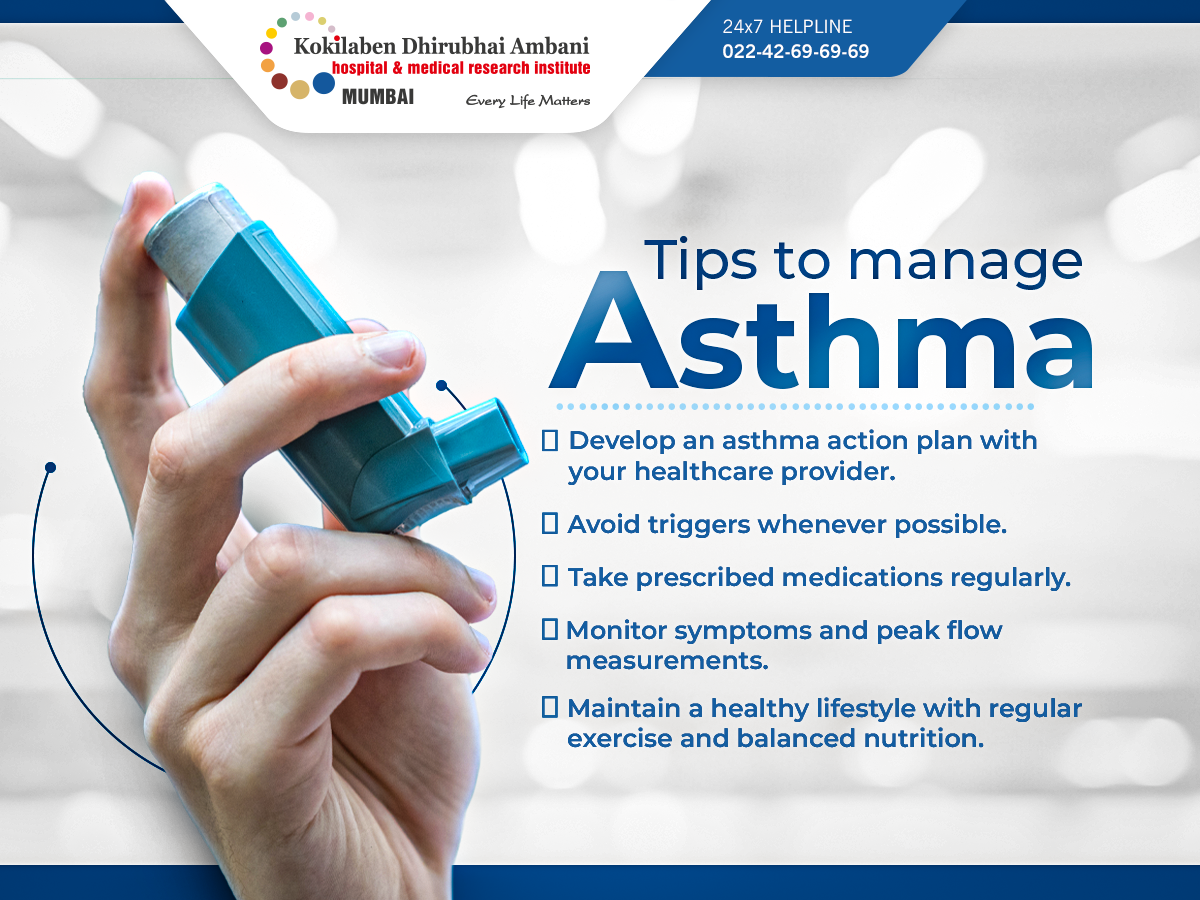 Kokilaben Dhirubhai Ambani
hospital & medical research institute
MUMBAI
Every Life Matters

24x7 HELPLINE
022-42-69-69-69

Tips to manage
Asthma

▯ Develop an asthma action plan with your healthcare provider.

▯ Avoid triggers whenever possible.

▯ Take prescribed medications regularly.

▯ Monitor symptoms and peak flow measurements.

▯ Maintain a healthy lifestyle with regular exercise and balanced nutrition.